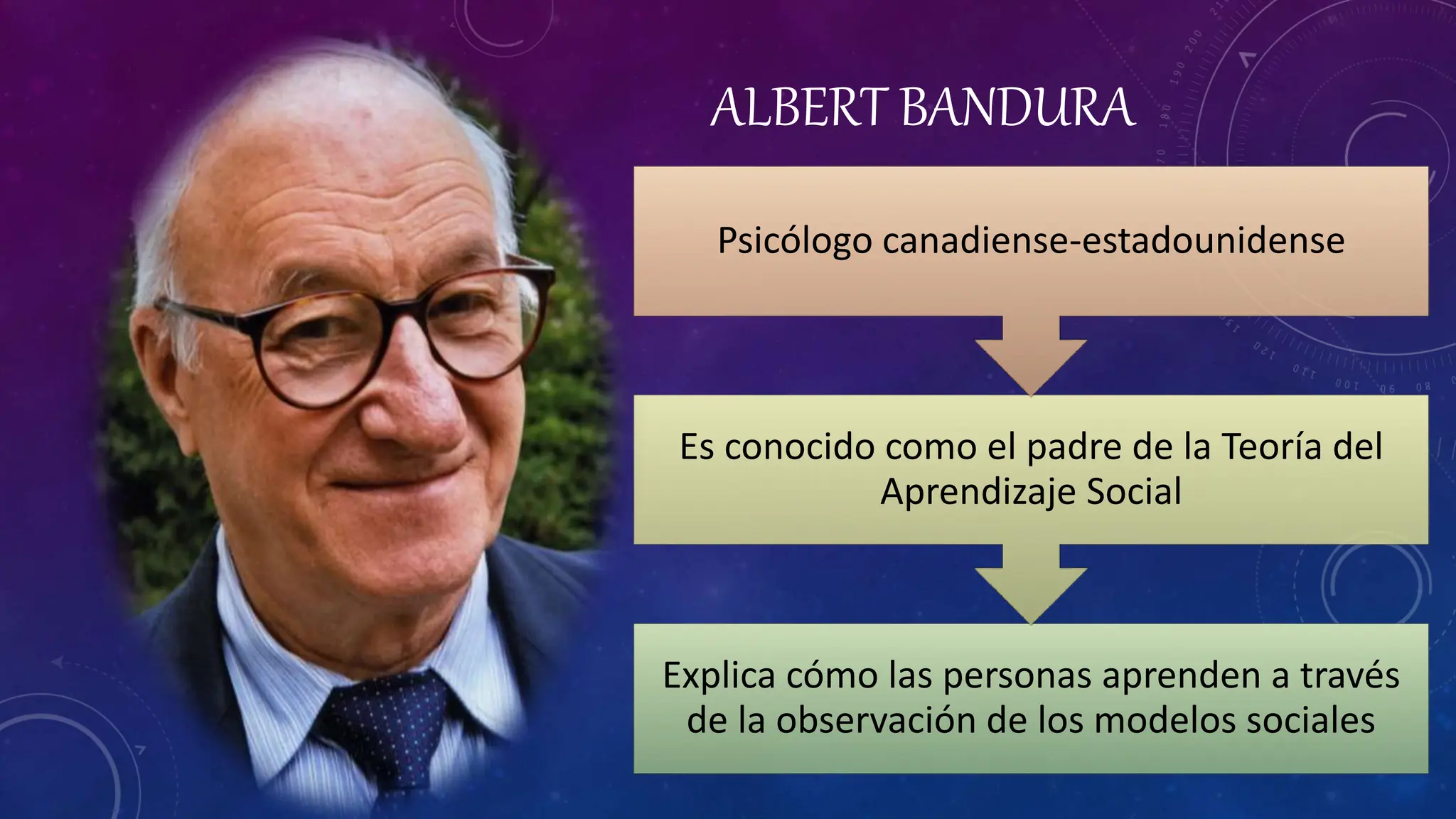 ALBERT BANDURA

Psicólogo canadiense-estadounidense

Es conocido como el padre de la Teoría del Aprendizaje Social

Explica cómo las personas aprenden a través de la observación de los modelos sociales